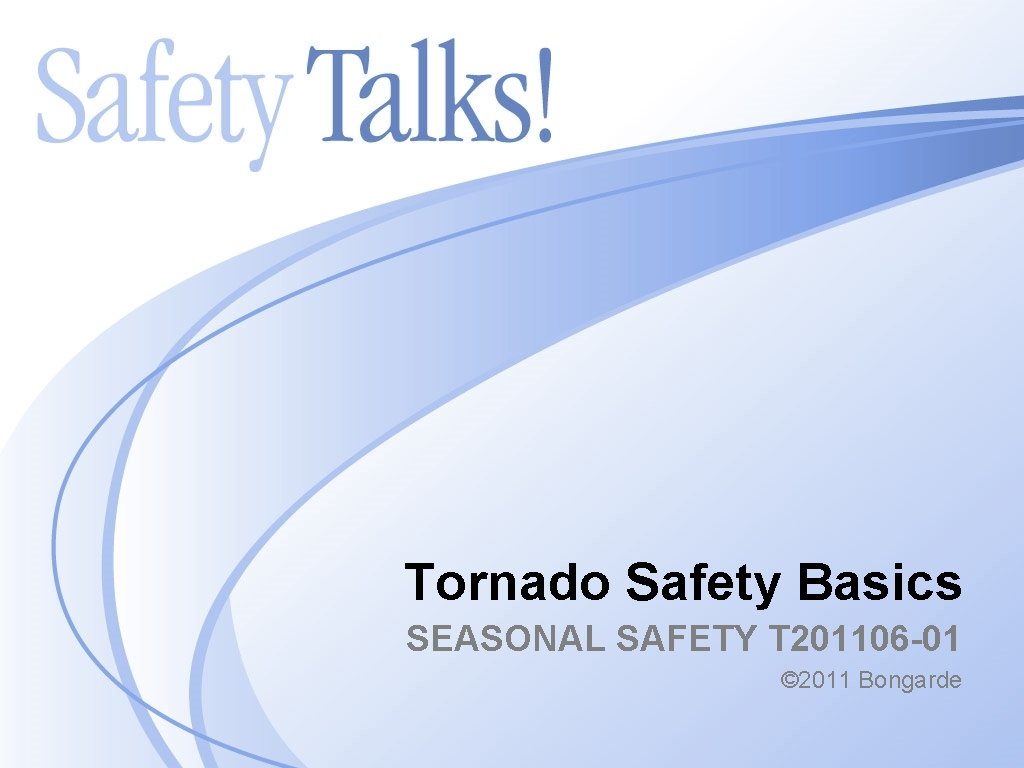 Safety Talks!

Tornado Safety Basics

SEASONAL SAFETY T201106-01

©2011 Bongarde